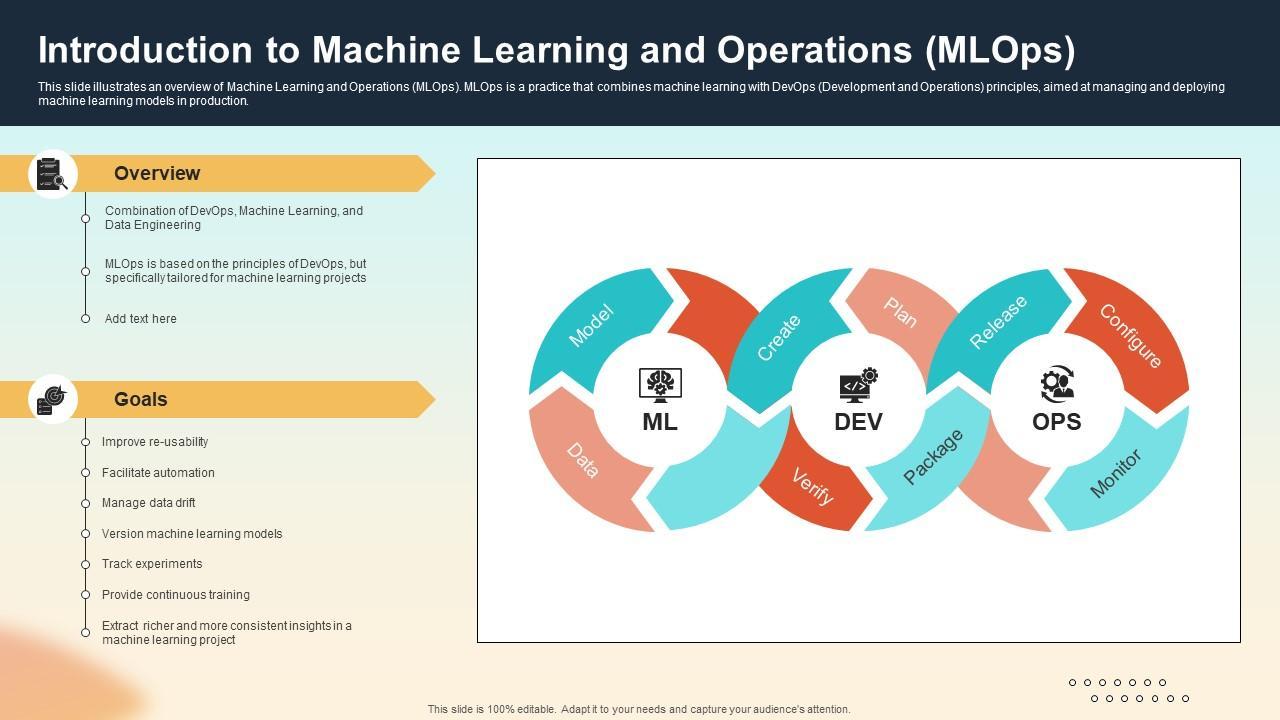 Introduction to Machine Learning and Operations (MLOps)

This slide illustrates an overview of Machine Learning and Operations (MLOps). MLOps is a practice that combines machine learning with DevOps (Development and Operations) principles, aimed at managing and deploying machine learning models in production.

Overview

Combination of DevOps, Machine Learning, and Data Engineering

MLOps is based on the principles of DevOps, but specifically tailored for machine learning projects

Add text here

Goals

Improve re-usability

Facilitate automation

Manage data drift

Version machine learning models

Track experiments

Provide continuous training

Extract richer and more consistent insights in a machine learning project

Model

Data

ML

Create

Plan

Verify

Package

DEV

Release

Configure

Monitor

OPS

This slide is 100% editable. Adapt it to your needs and capture your audience's attention.